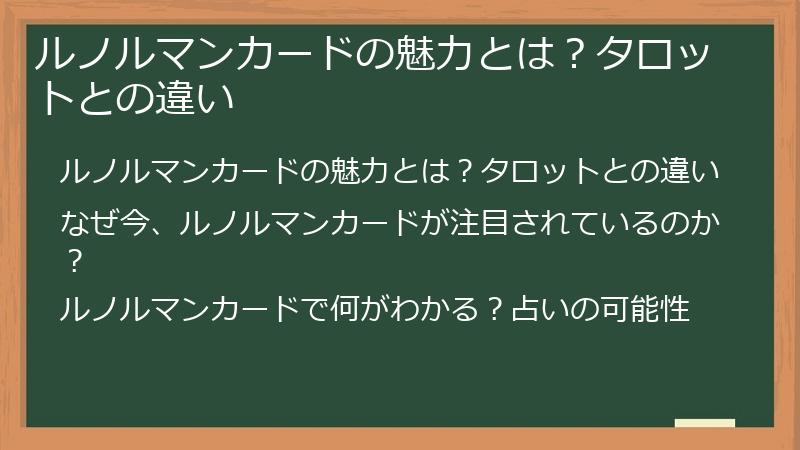 ルノルマンカードの魅力とは？タロットとの違い

ルノルマンカードの魅力とは？タロットとの違い

なぜ今、ルノルマンカードが注目されているのか？

ルノルマンカードで何がわかる？占いの可能性